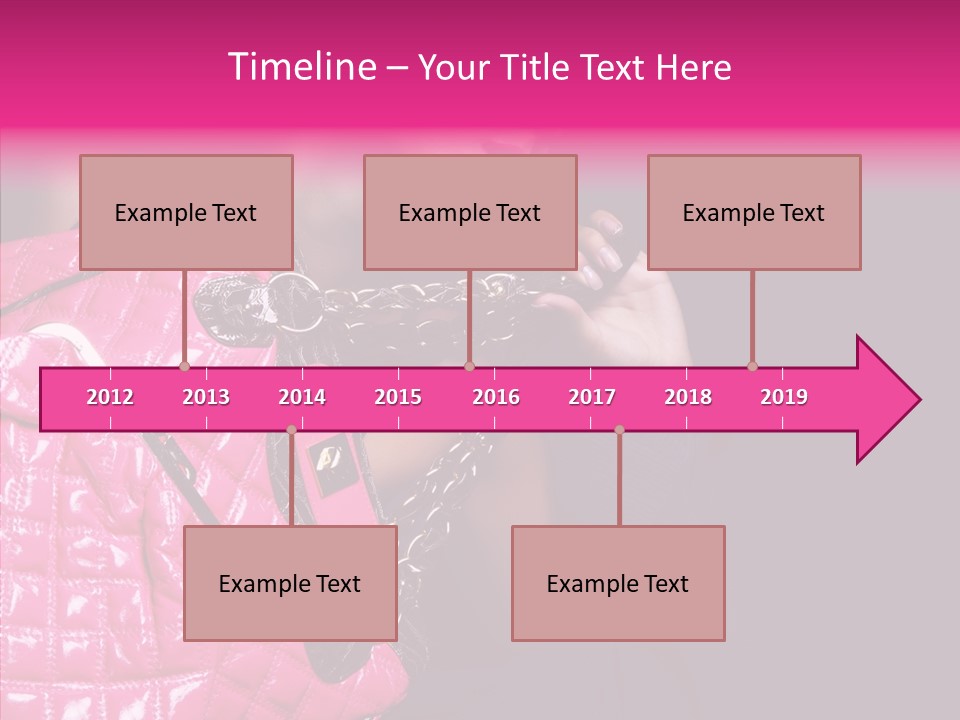 Timeline – Your Title Text Here

Example Text

Example Text

Example Text

2012 2013 2014 2015 2016 2017 2018 2019

Example Text

Example Text